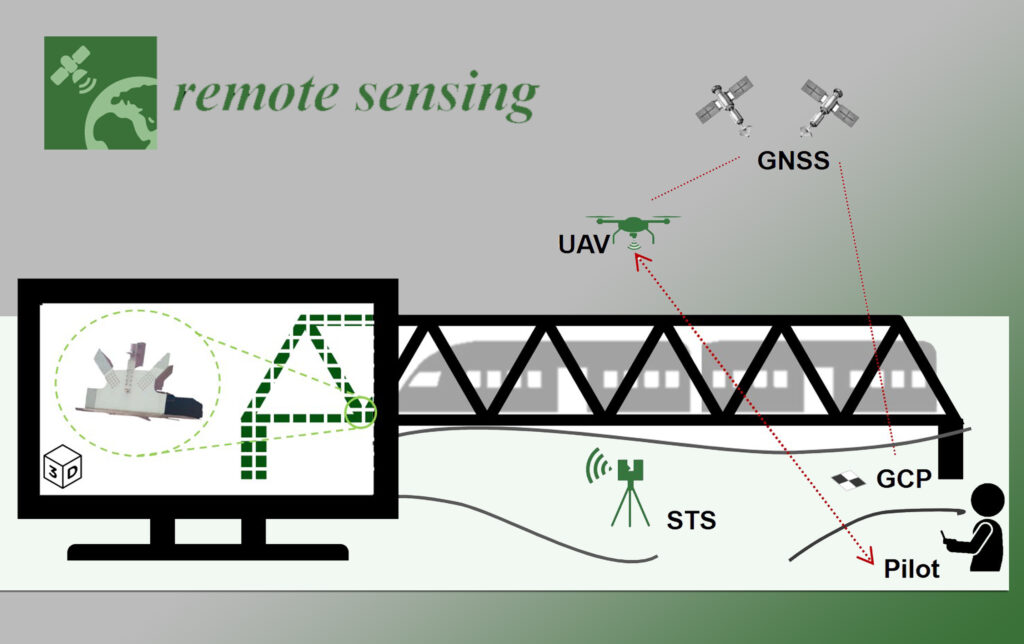 remote sensing

GNSS

UAV

3D

STS

GCP

Pilot